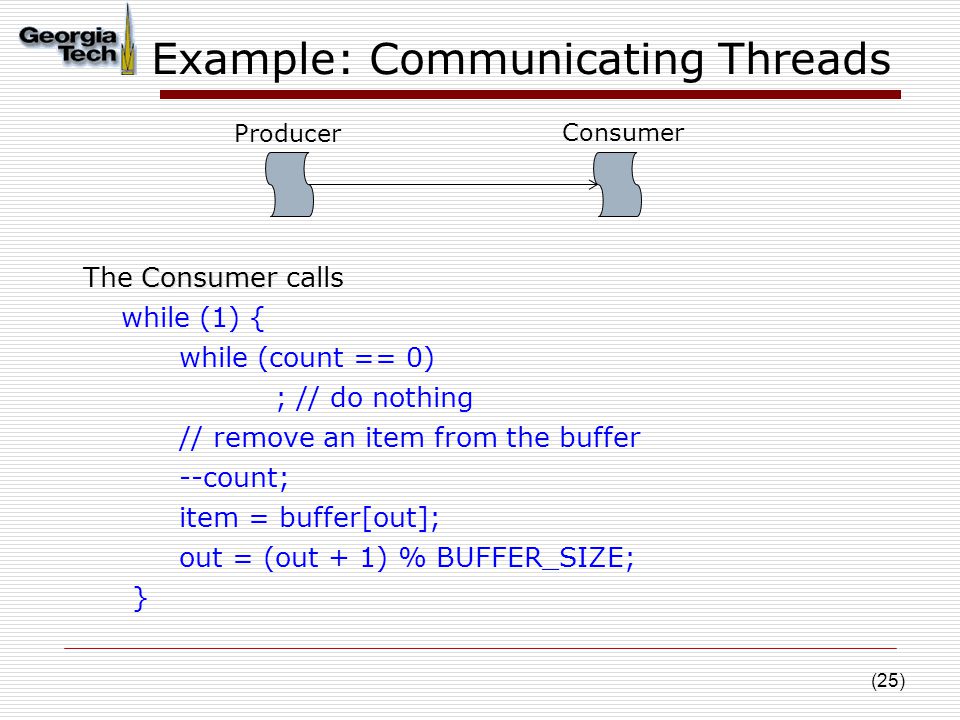 Georgia Tech

Example: Communicating Threads

Producer

Consumer

The Consumer calls
while (1) {
while (count == 0)
; // do nothing
// remove an item from the buffer
--count;
item = buffer[out];
out = (out + 1) % BUFFER_SIZE;
}

(25)